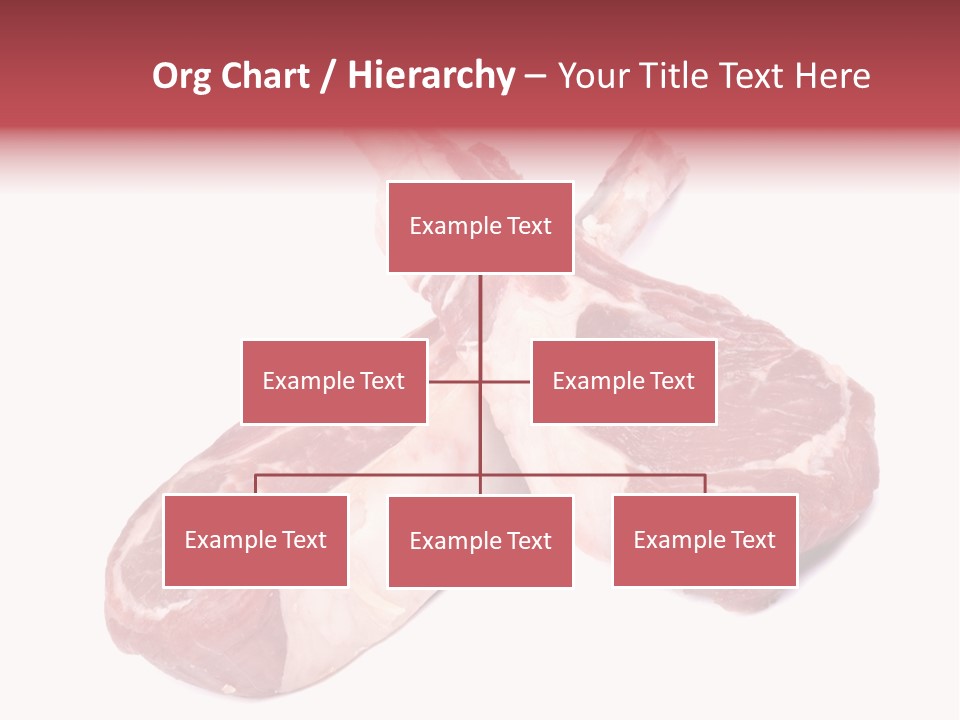 Org Chart / Hierarchy – Your Title Text Here

Example Text

Example Text

Example Text

Example Text

Example Text

Example Text